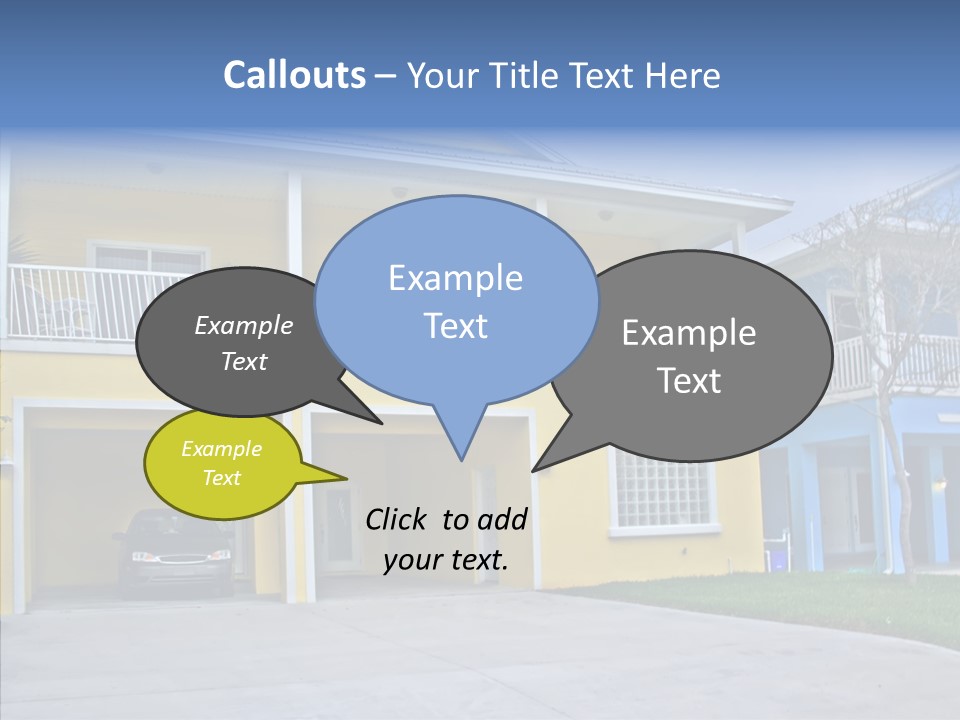 Callouts – Your Title Text Here

Example Text

Example Text

Example Text

Example Text

Click to add your text.